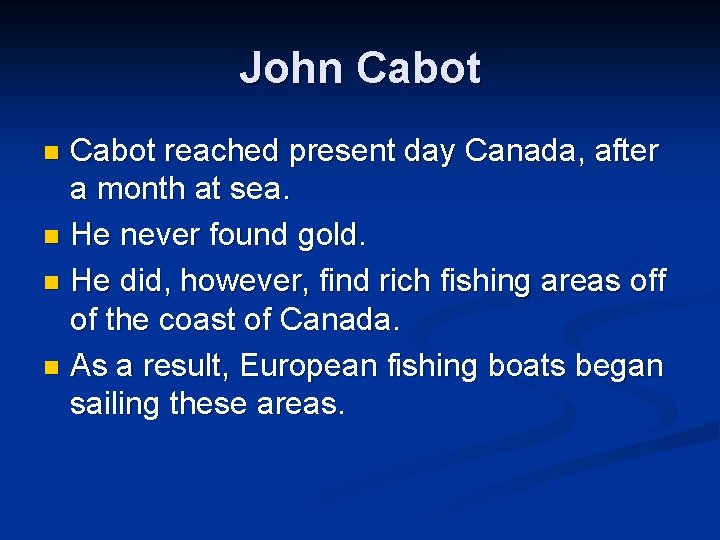 John Cabot

- Cabot reached present day Canada, after a month at sea.
- He never found gold.
- He did, however, find rich fishing areas off of the coast of Canada.
- As a result, European fishing boats began sailing these areas.